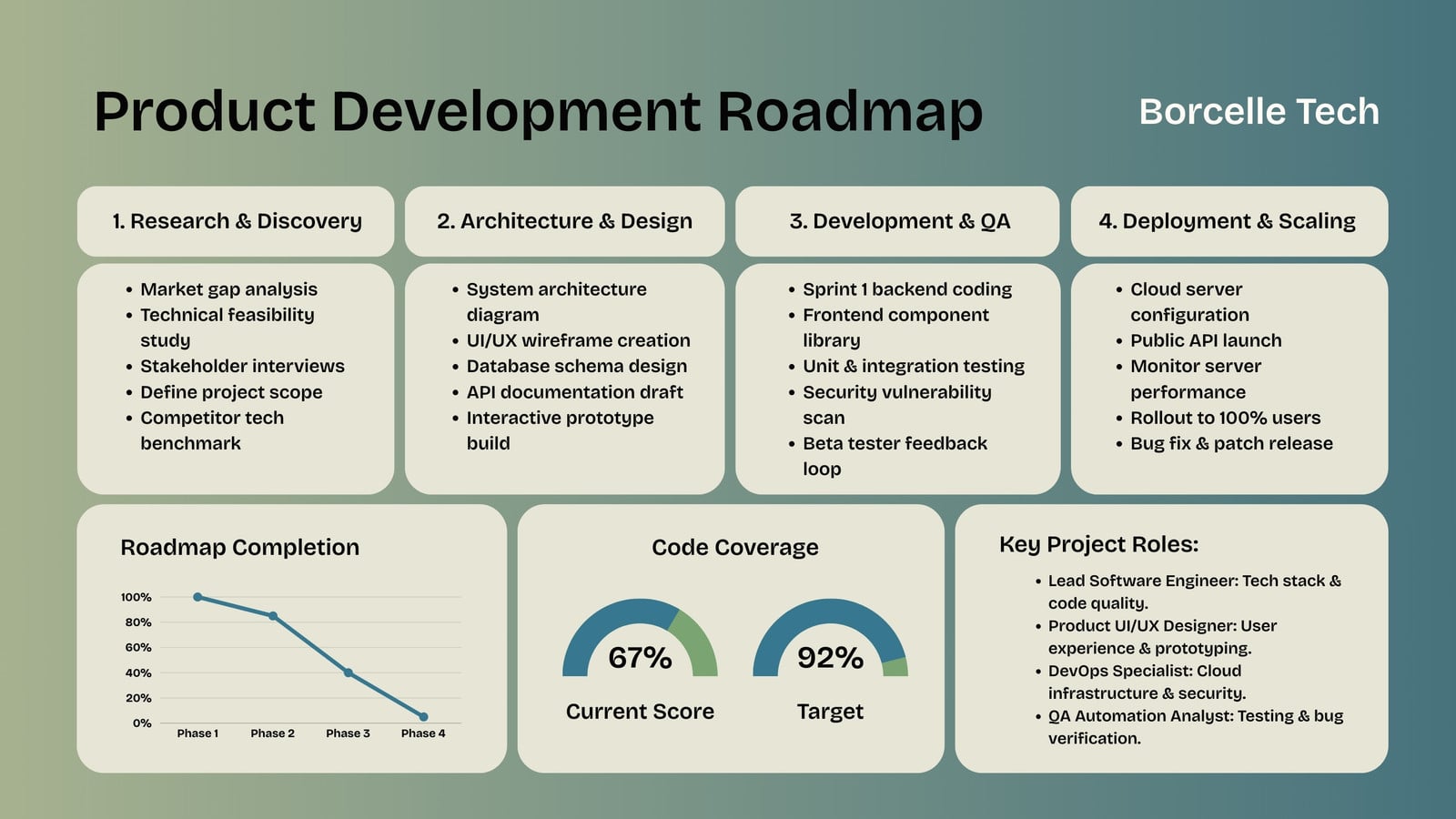 Product Development Roadmap

Borcelle Tech

1. Research & Discovery

- Market gap analysis
- Technical feasibility study
- Stakeholder interviews
- Define project scope
- Competitor tech benchmark

2. Architecture & Design

- System architecture diagram
- UI/UX wireframe creation
- Database schema design
- API documentation draft
- Interactive prototype build

3. Development & QA

- Sprint 1 backend coding
- Frontend component library
- Unit & integration testing
- Security vulnerability scan
- Beta tester feedback loop

4. Deployment & Scaling

- Cloud server configuration
- Public API launch
- Monitor server performance
- Rollout to 100% users
- Bug fix & patch release

Roadmap Completion

100%
80%
60%
40%
20%
0%

Phase 1 Phase 2 Phase 3 Phase 4

Code Coverage

67%
Current Score

92%
Target

Key Project Roles:

- Lead Software Engineer: Tech stack & code quality.
- Product UI/UX Designer: User experience & prototyping.
- DevOps Specialist: Cloud infrastructure & security.
- QA Automation Analyst: Testing & bug verification.